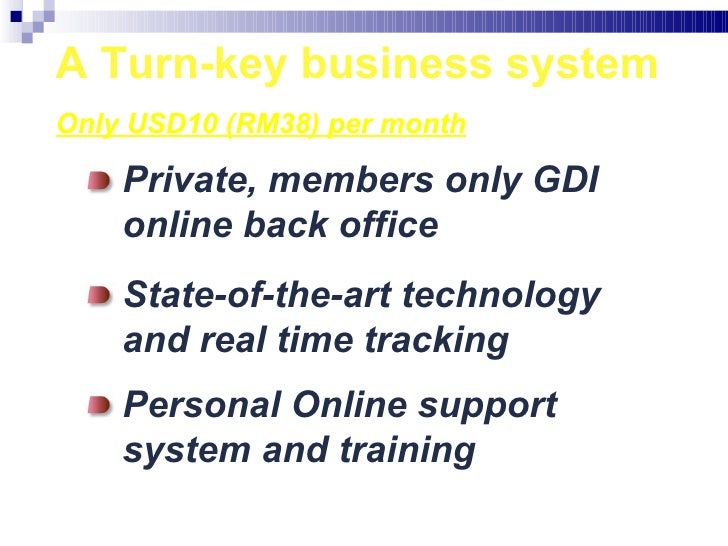 A Turn-key business system

Only USD10 (RM38) per month

Private, members only GDI online back office

State-of-the-art technology and real time tracking

Personal Online support system and training